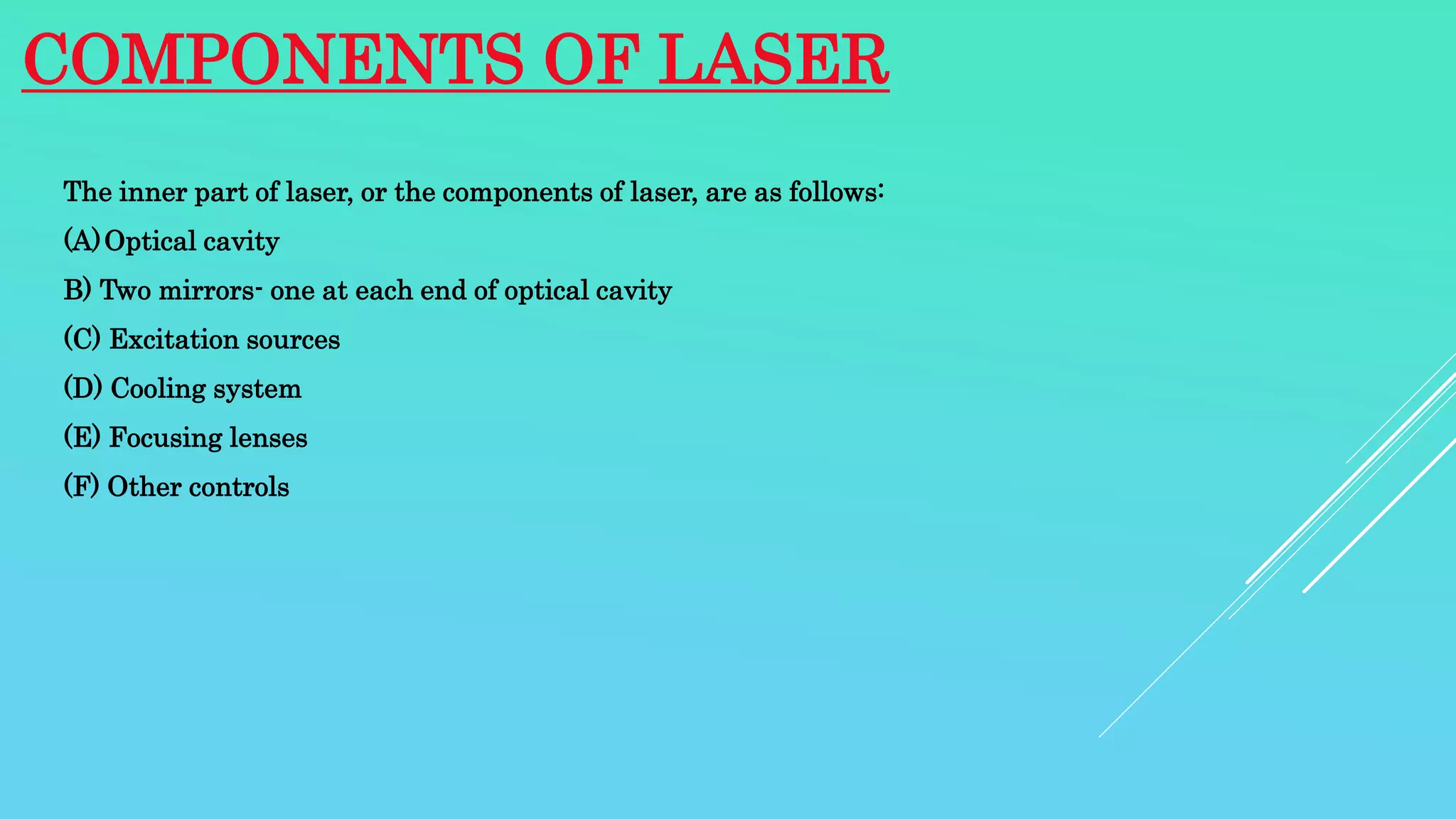 COMPONENTS OF LASER

The inner part of laser, or the components of laser, are as follows:

(A) Optical cavity

B) Two mirrors- one at each end of optical cavity

(C) Excitation sources

(D) Cooling system

(E) Focusing lenses

(F) Other controls